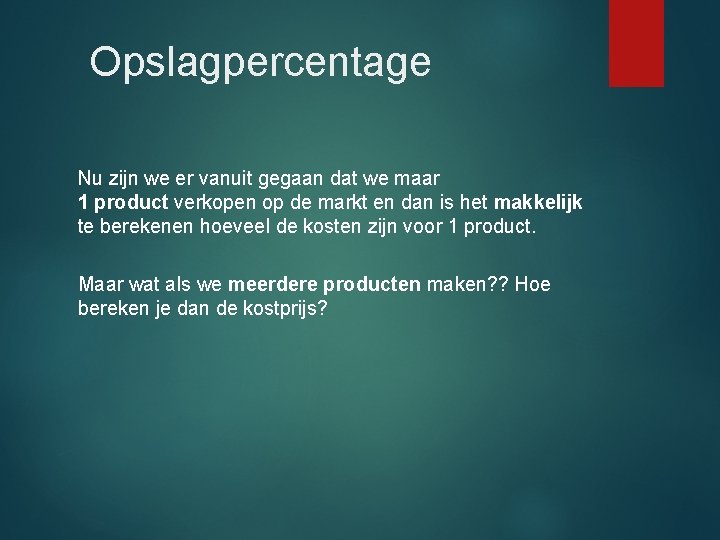 Opslagpercentage

Nu zijn we er vanuit gegaan dat we maar 1 product verkopen op de markt en dan is het makkelijk te berekenen hoeveel de kosten zijn voor 1 product.

Maar wat als we meerdere producten maken?? Hoe bereken je dan de kostprijs?